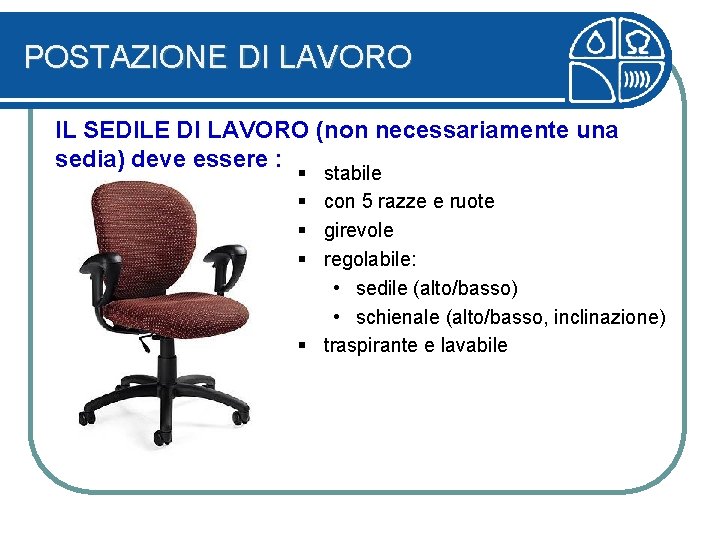 POSTAZIONE DI LAVORO

IL SEDILE DI LAVORO (non necessariamente una sedia) deve essere :

- stabile
- con 5 razze e ruote
- girevole
- regolabile:
  - sedile (alto/basso)
  - schienale (alto/basso, inclinazione)
- traspirante e lavabile